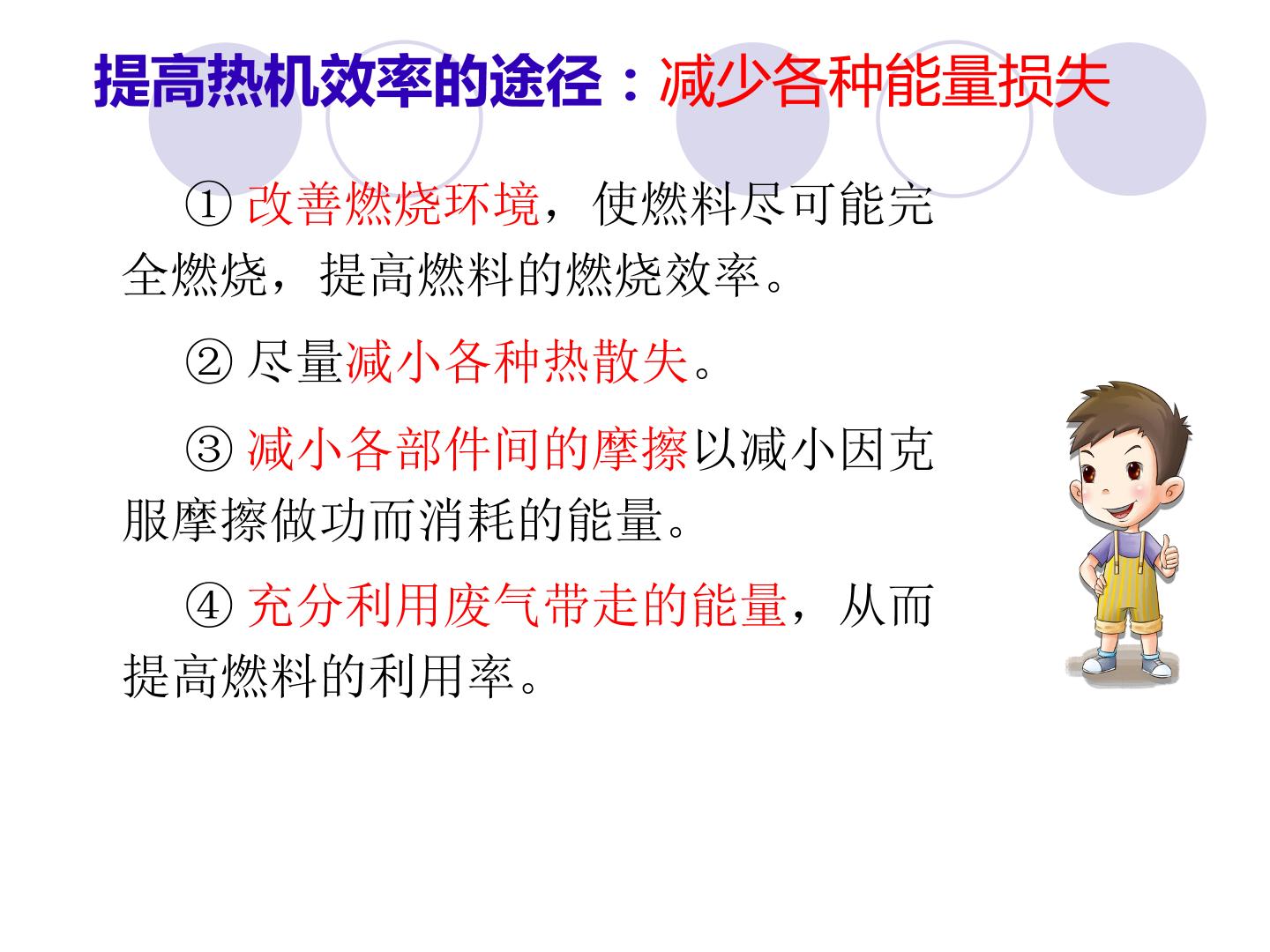 提高热机效率的途径：减少各种能量损失

① 改善燃烧环境，使燃料尽可能完全燃烧，提高燃料的燃烧效率。

② 尽量减小各种热散失。

③ 减小各部件间的摩擦以减小因克服摩擦做功而消耗的能量。

④ 充分利用废气带走的能量，从而提高燃料的利用率。